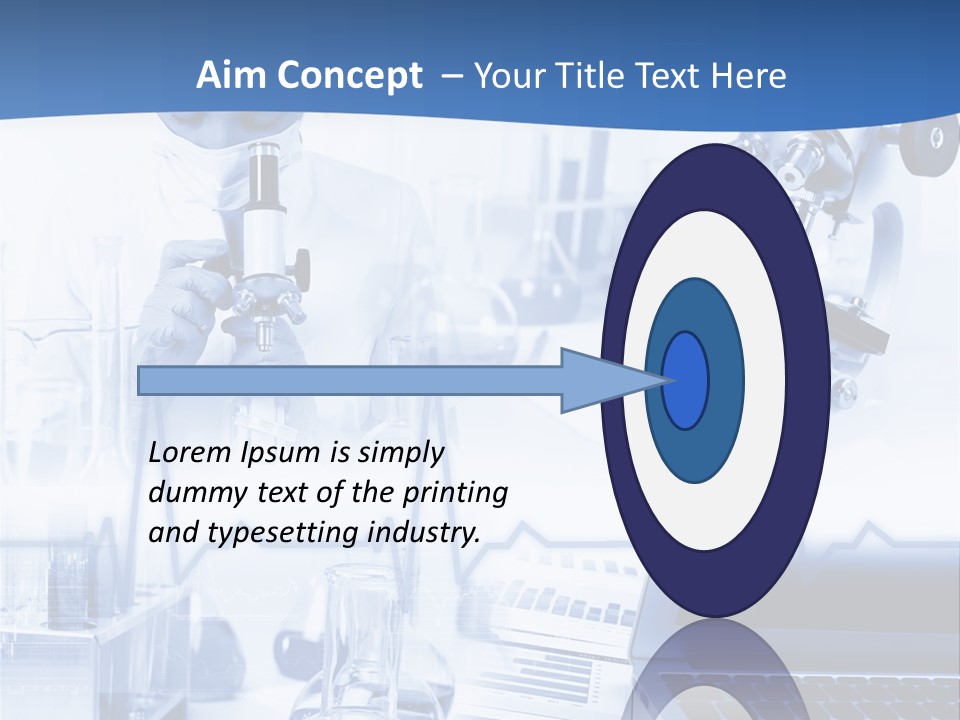 Aim Concept – Your Title Text Here

Lorem Ipsum is simply dummy text of the printing and typesetting industry.